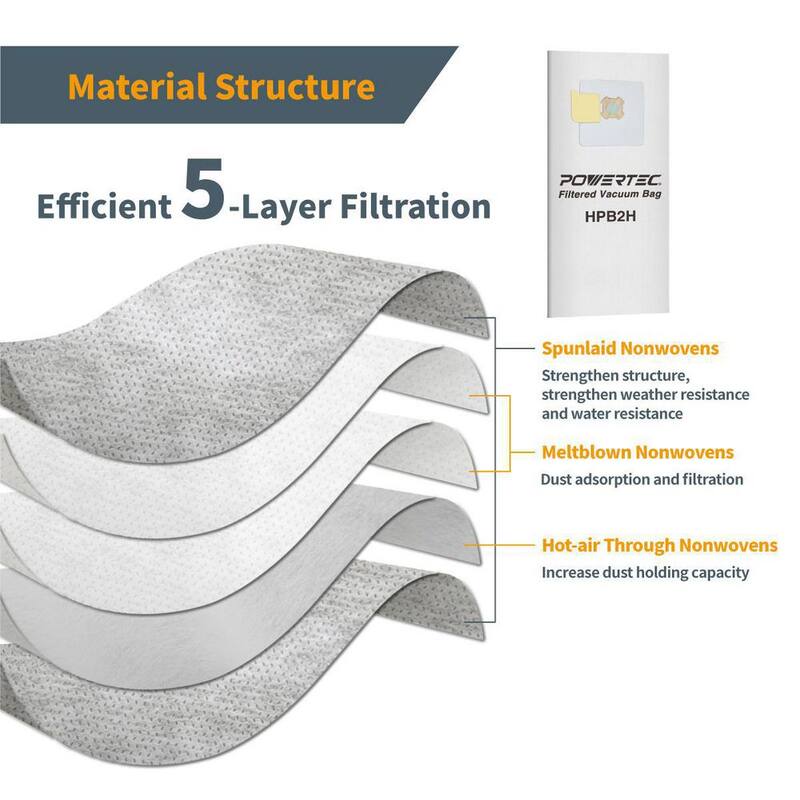 Material Structure

Efficient 5-Layer Filtration

POWERTEC
Filtered Vacuum Bag
HPB2H

Spunlaid Nonwovens
Strengthen structure, strengthen weather resistance and water resistance

Meltblown Nonwovens
Dust adsorption and filtration

Hot-air Through Nonwovens
Increase dust holding capacity